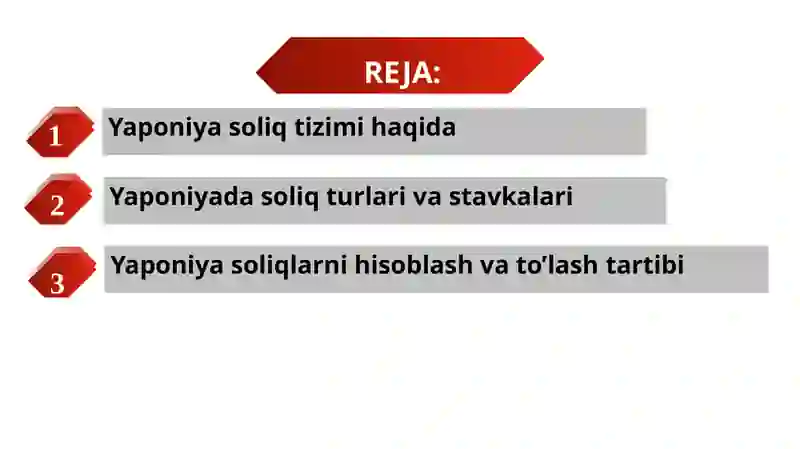 REJA:

1 Yaponiya soliq tizimi haqida

2 Yaponiyada soliq turlari va stavkalari

3 Yaponiya soliqlarni hisoblash va to'lash tartibi